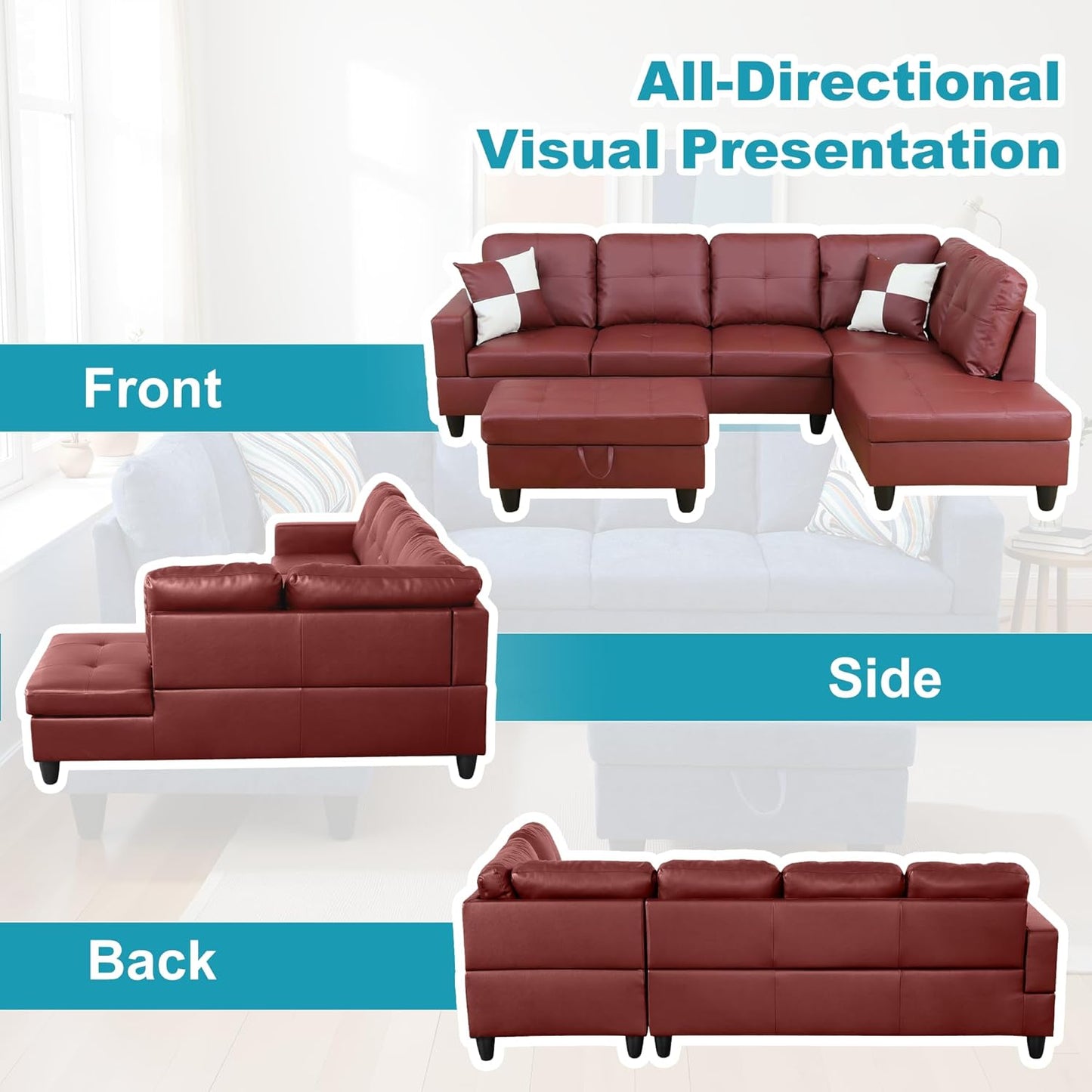 All-Directional Visual Presentation

Front

Side

Back